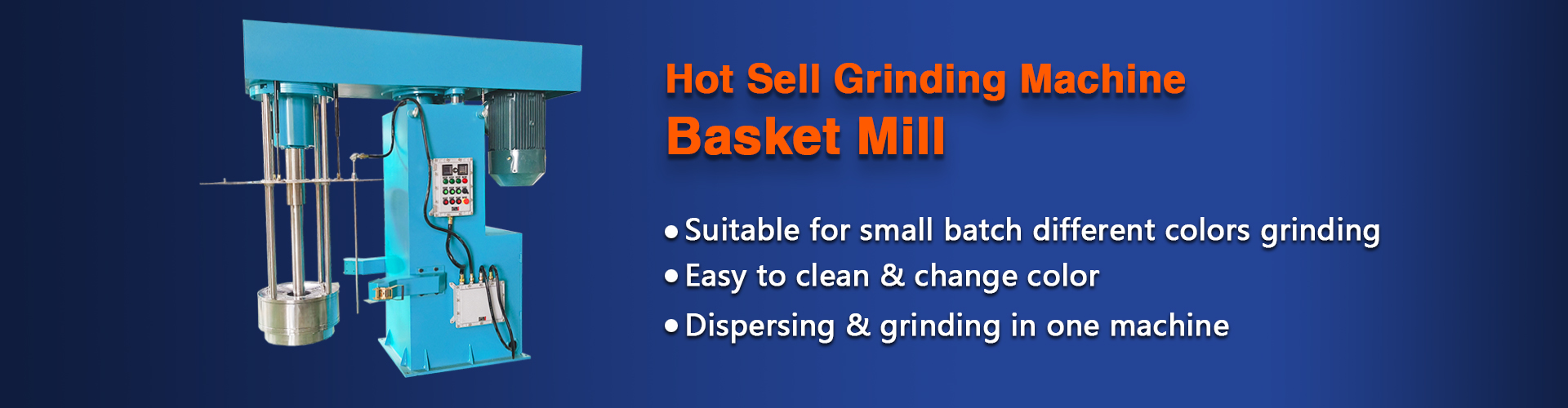 Hot Sell Grinding Machine
Basket Mill

• Suitable for small batch different colors grinding
• Easy to clean & change color
• Dispersing & grinding in one machine